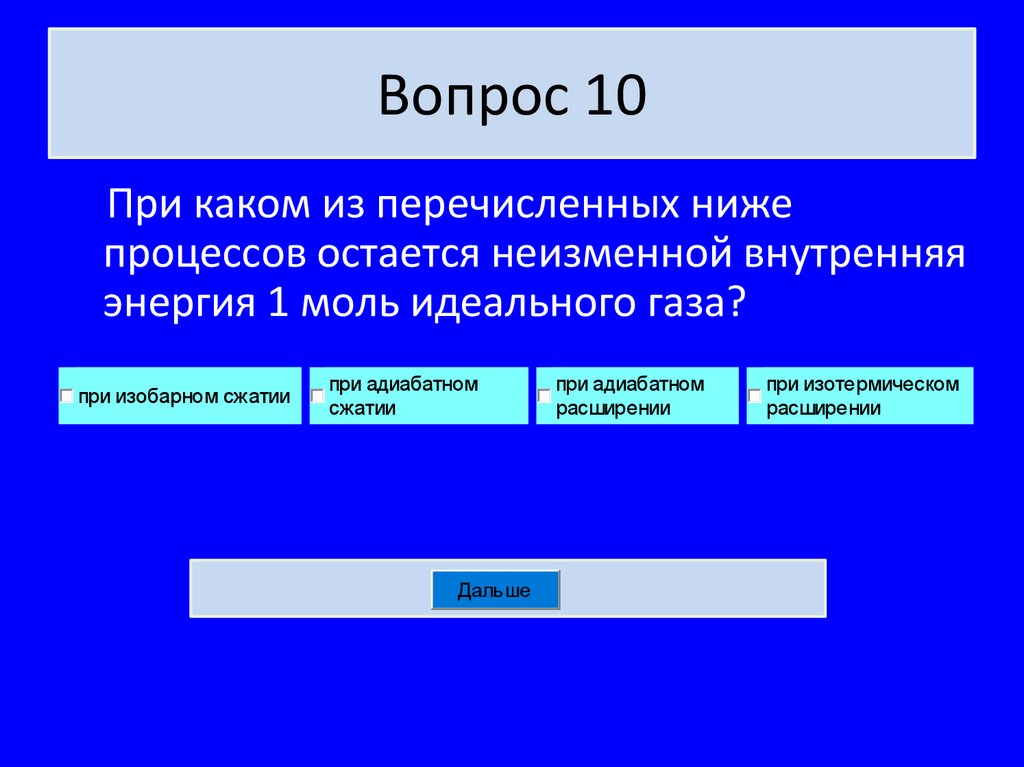 Вопрос 10

При каком из перечисленных ниже процессов остается неизменной внутренняя энергия 1 моль идеального газа?

при изобарном сжатии

при адиабатном сжатии

при адиабатном расширении

при изотермическом расширении

Дальше